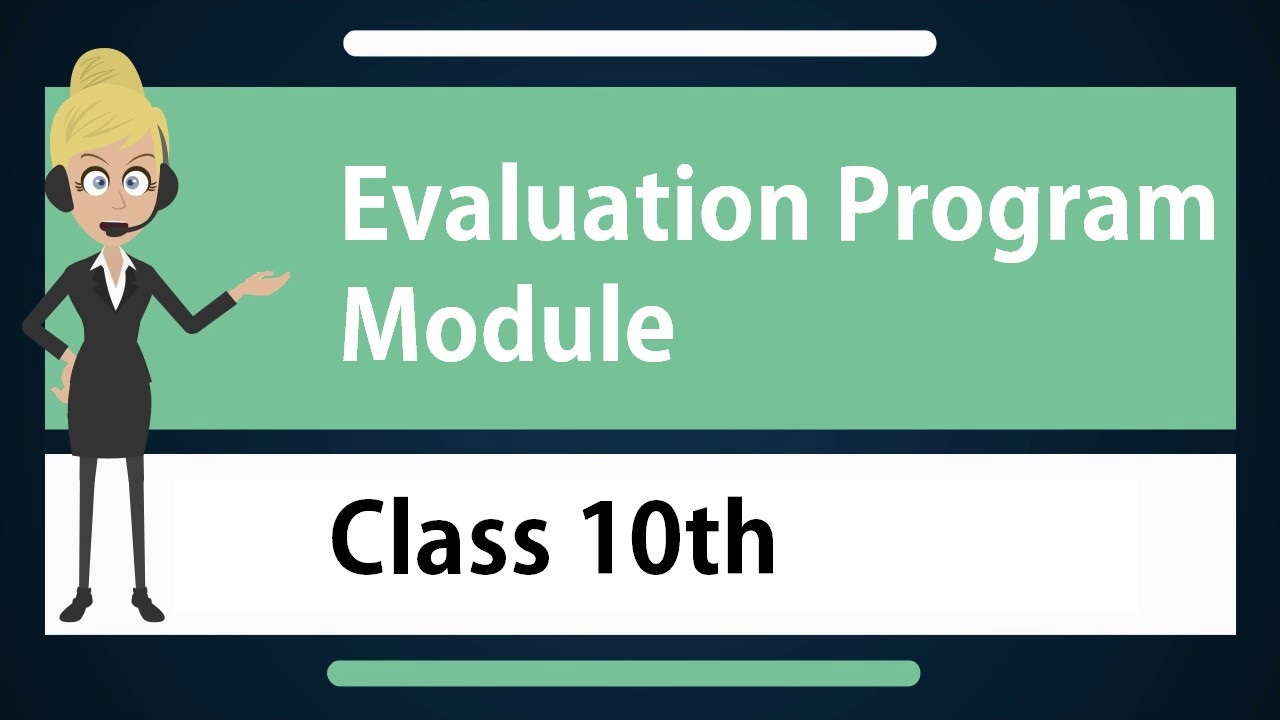 Evaluation Program Module

Class 10th